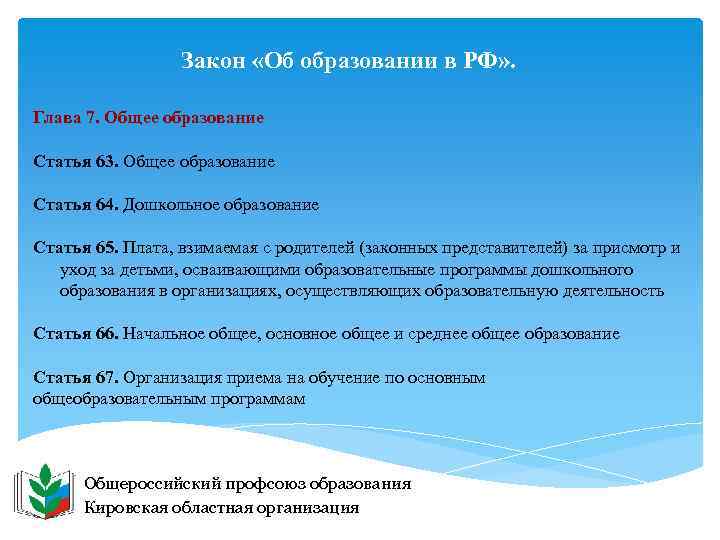 Закон «Об образовании в РФ».

Глава 7. Общее образование

Статья 63. Общее образование

Статья 64. Дошкольное образование

Статья 65. Плата, взимаемая с родителей (законных представителей) за присмотр и уход за детьми, осваивающими образовательные программы дошкольного образования в организациях, осуществляющих образовательную деятельность

Статья 66. Начальное общее, основное общее и среднее общее образование

Статья 67. Организация приема на обучение по основным общеобразовательным программам

Общероссийский профсоюз образования
Кировская областная организация